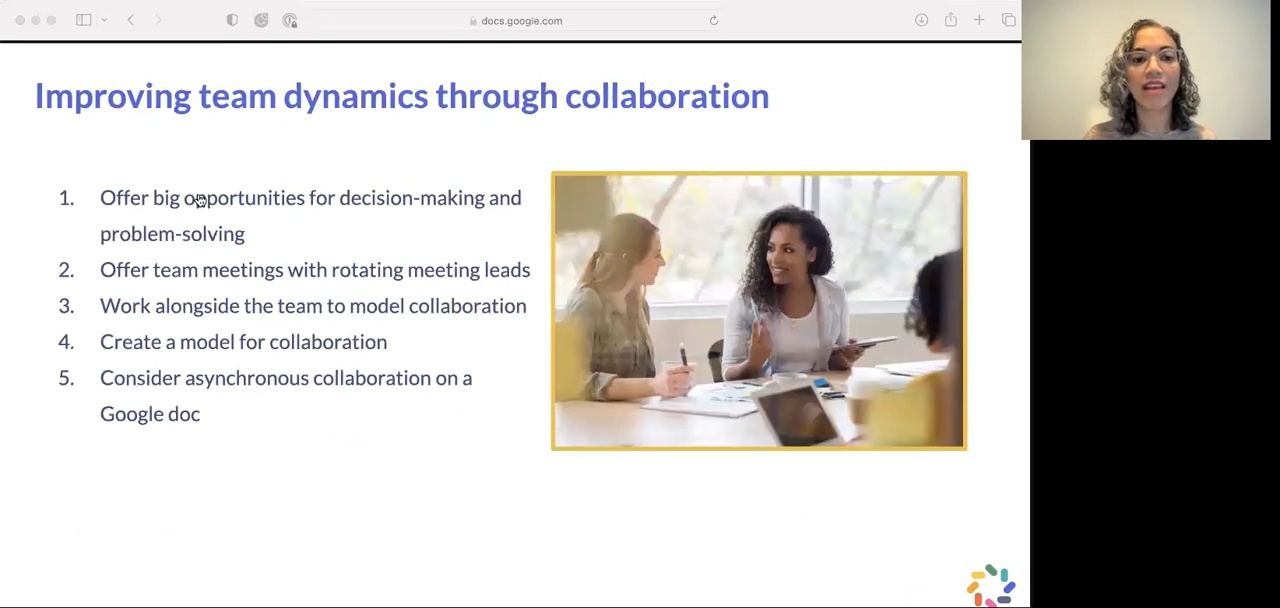 docs.google.com

Improving team dynamics through collaboration

1. Offer big opportunities for decision-making and problem-solving
2. Offer team meetings with rotating meeting leads
3. Work alongside the team to model collaboration
4. Create a model for collaboration
5. Consider asynchronous collaboration on a Google doc